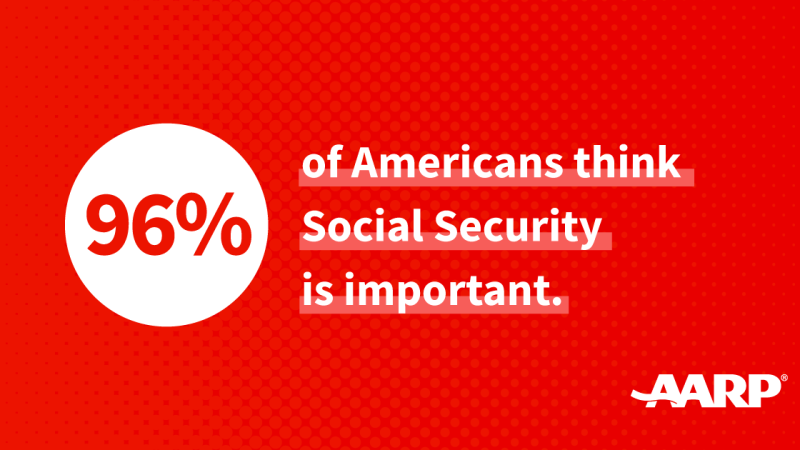 96%

of Americans think Social Security is important.

AARP®